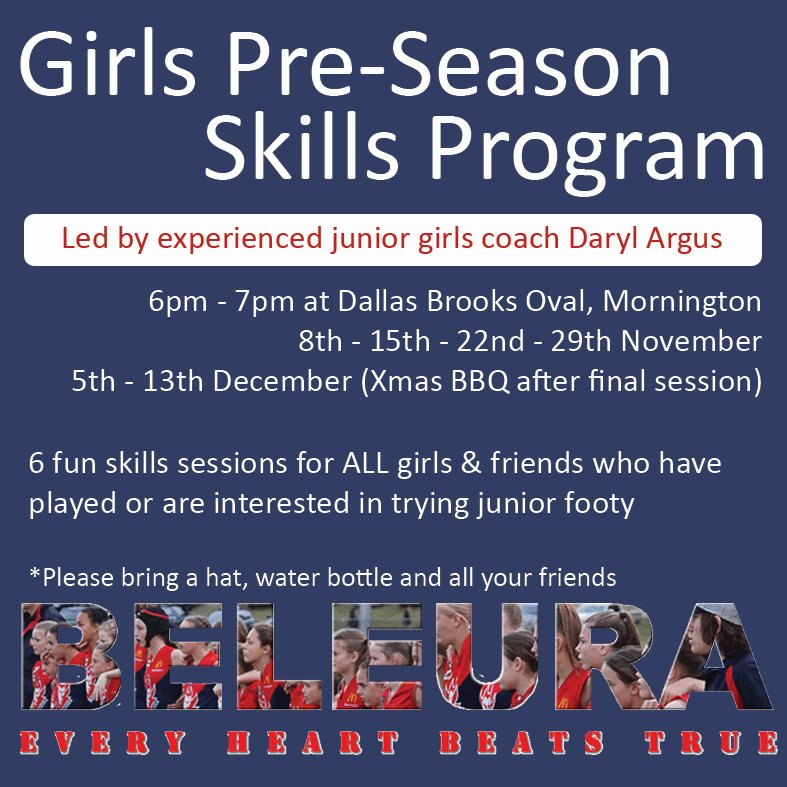 Girls Pre-Season Skills Program

Led by experienced junior girls coach Daryl Argus

6pm - 7pm at Dallas Brooks Oval, Mornington
8th - 15th - 22nd - 29th November
5th - 13th December (Xmas BBQ after final session)

6 fun skills sessions for ALL girls & friends who have played or are interested in trying junior footy

*Please bring a hat, water bottle and all your friends

BELEURA

EVERY HEART BEATS TRUE